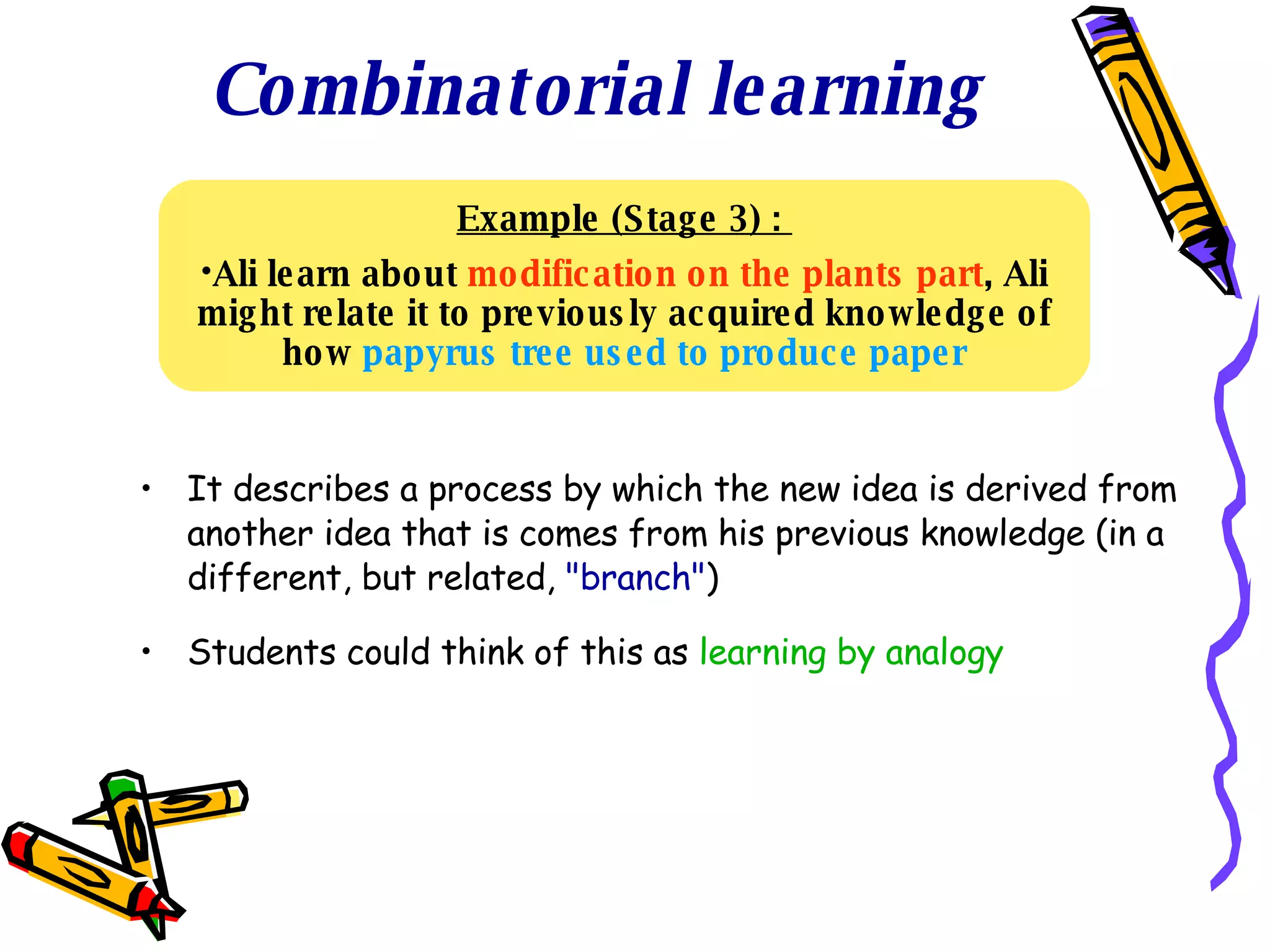 Combinatorial learning

Example (Stage 3) :

•Ali learn about modification on the plants part, Ali might relate it to previously acquired knowledge of how papyrus tree used to produce paper

• It describes a process by which the new idea is derived from another idea that is comes from his previous knowledge (in a different, but related, "branch")

• Students could think of this as learning by analogy